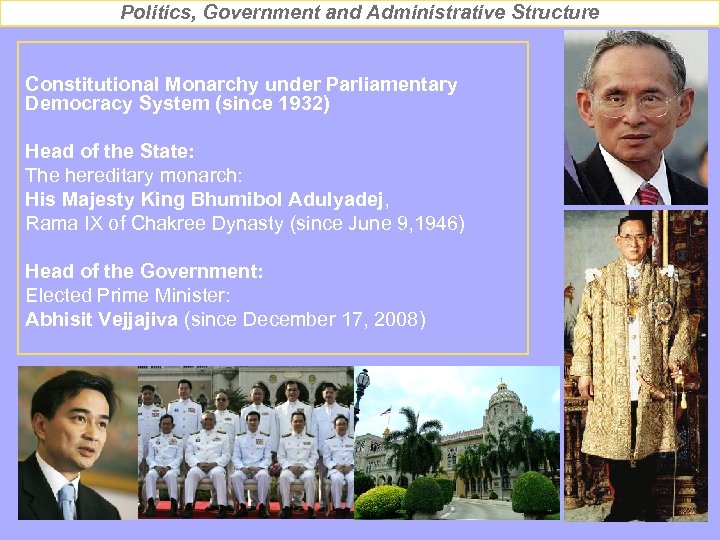 Politics, Government and Administrative Structure

Constitutional Monarchy under Parliamentary Democracy System (since 1932)

Head of the State:
The hereditary monarch:
His Majesty King Bhumibol Adulyadej,
Rama IX of Chakree Dynasty (since June 9,1946)

Head of the Government:
Elected Prime Minister:
Abhisit Vejjajiva (since December 17, 2008)